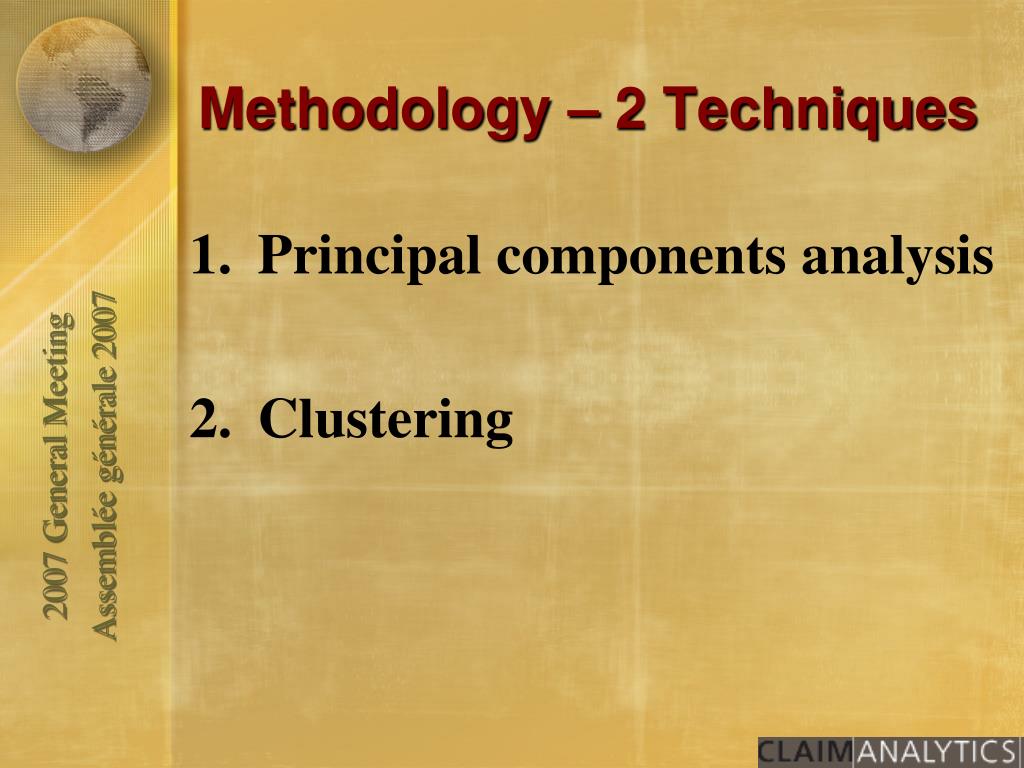 2007 General Meeting
Assemblée générale 2007

Methodology – 2 Techniques

1. Principal components analysis

2. Clustering

CLAIMANALYTICS